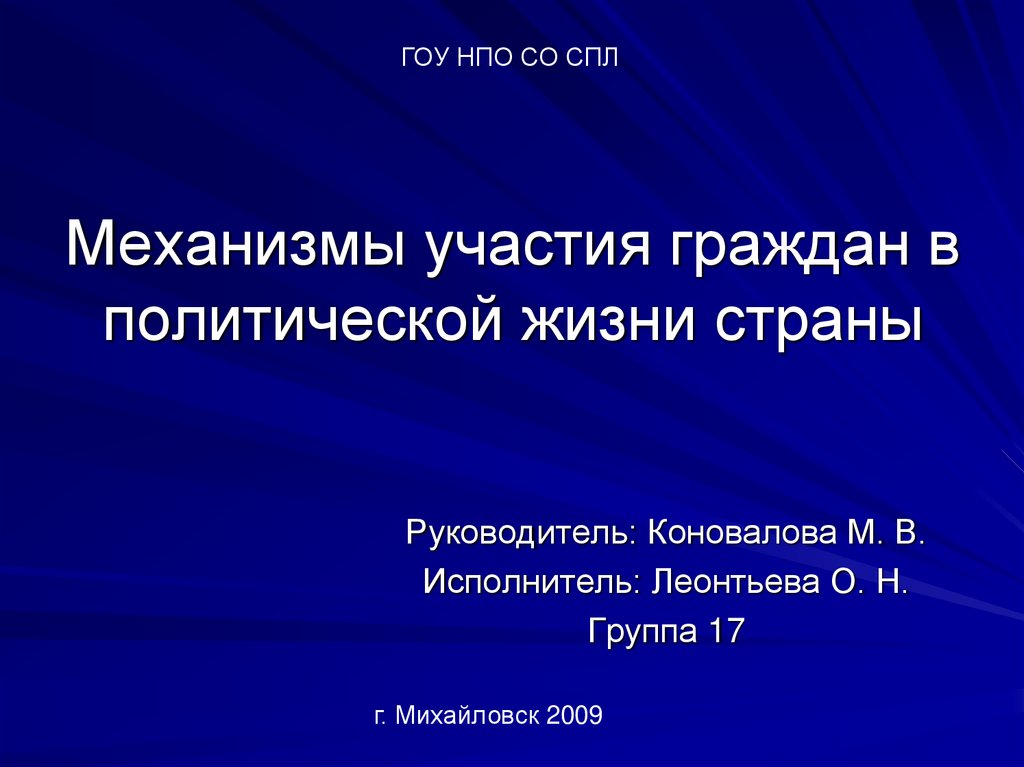 ГОУ НПО СО СПЛ

Механизмы участия граждан в политической жизни страны

Руководитель: Коновалова М. В.
Исполнитель: Леонтьева О. Н.
Группа 17

г. Михайловск 2009